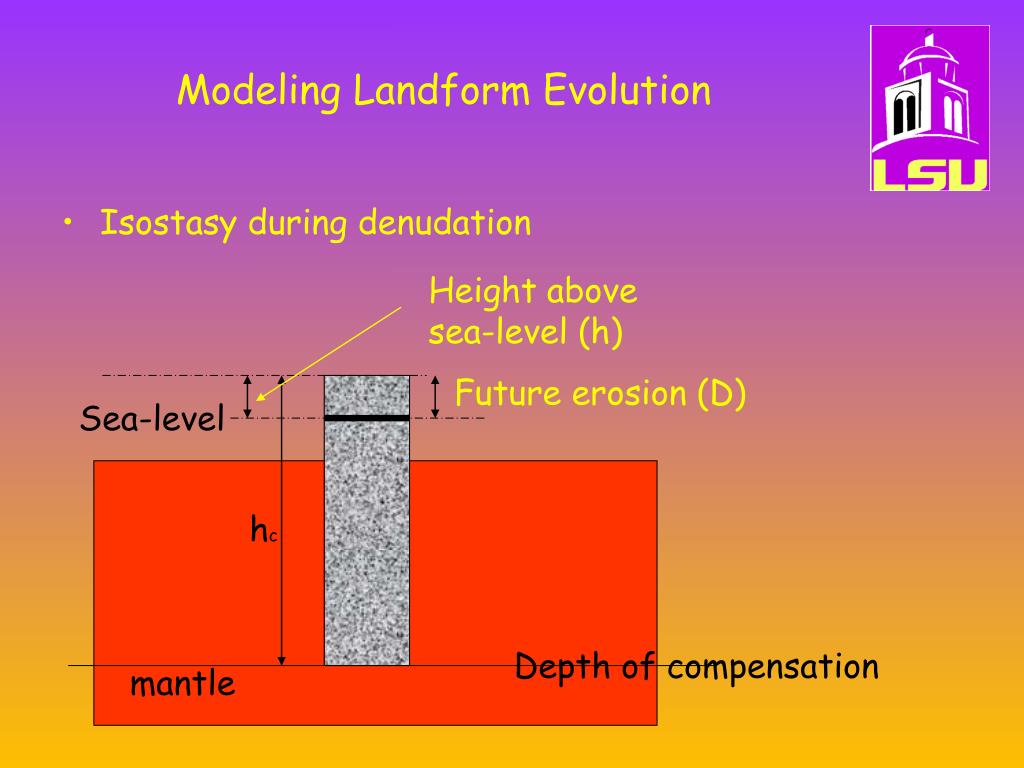 Modeling Landform Evolution

LSU

• Isostasy during denudation

Height above sea-level (h)

Future erosion (D)

Sea-level

$h_c$

Depth of compensation

mantle